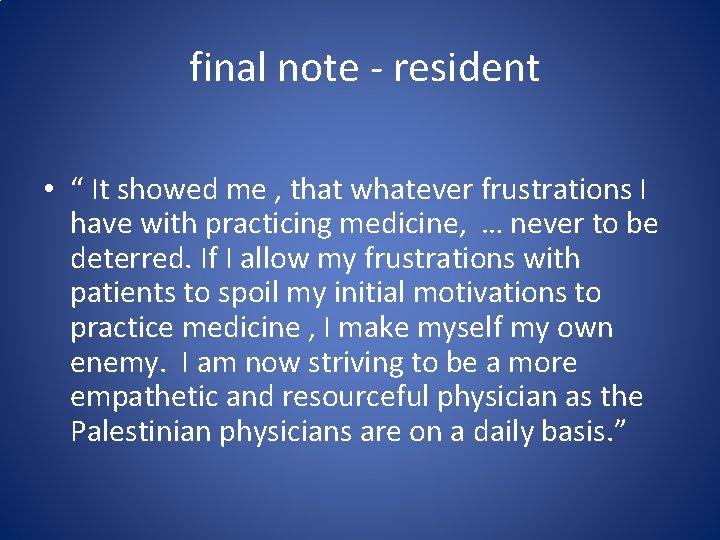 final note - resident

• “ It showed me , that whatever frustrations I have with practicing medicine, … never to be deterred. If I allow my frustrations with patients to spoil my initial motivations to practice medicine , I make myself my own enemy. I am now striving to be a more empathetic and resourceful physician as the Palestinian physicians are on a daily basis.”